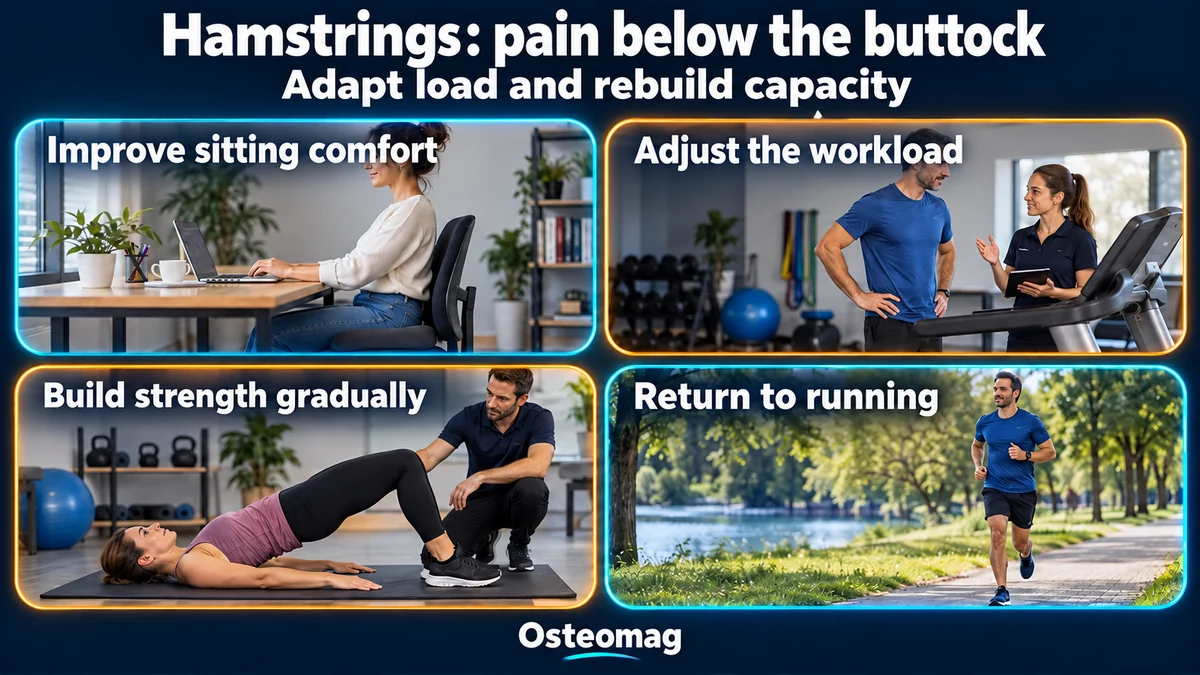 Hamstrings: pain below the buttock
Adapt load and rebuild capacity

Improve sitting comfort

Adjust the workload

Build strength gradually

Return to running

Osteomag